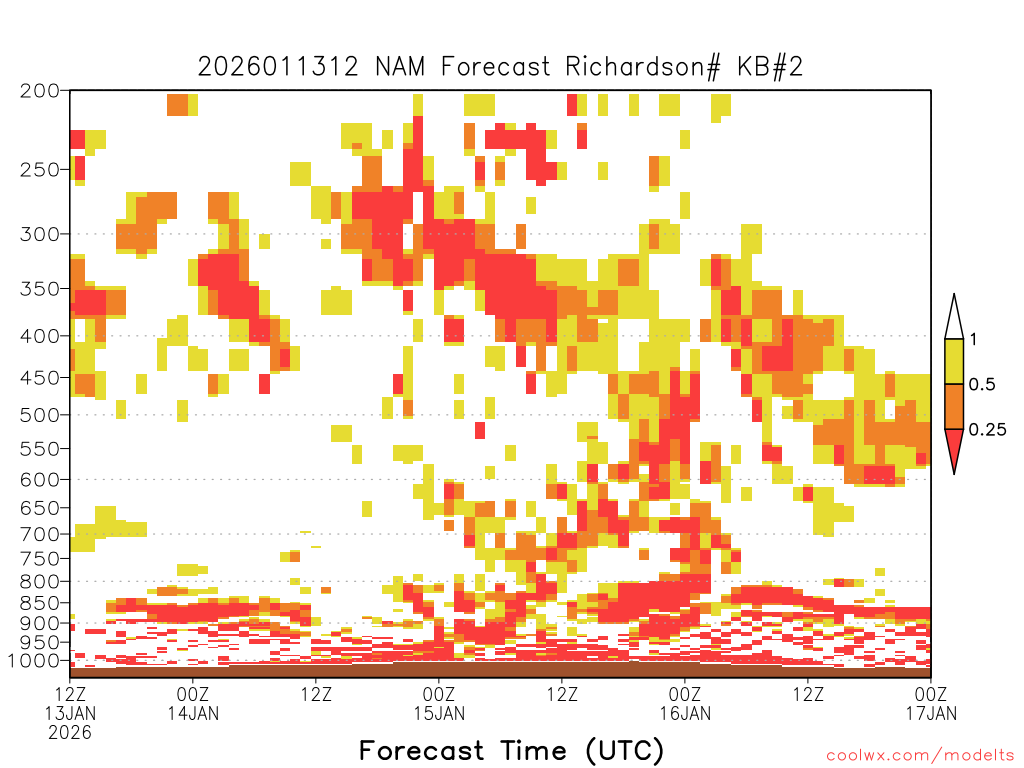 2026011312 NAM Forecast Richardson# KB#2

200
250
300
350
400
450
500
550
600
650
700
750
800
850
900
950
1000

1
0.5
0.25

12Z 13JAN 2026
00Z 14JAN
12Z
00Z 15JAN
12Z
00Z 16JAN
12Z
00Z 17JAN

Forecast Time (UTC)

coolwx.com/modelts